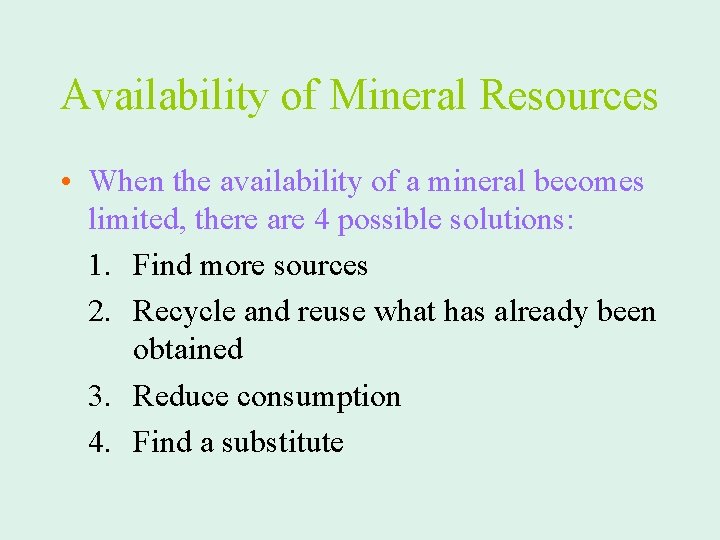 Availability of Mineral Resources

• When the availability of a mineral becomes limited, there are 4 possible solutions:

1. Find more sources
2. Recycle and reuse what has already been obtained
3. Reduce consumption
4. Find a substitute